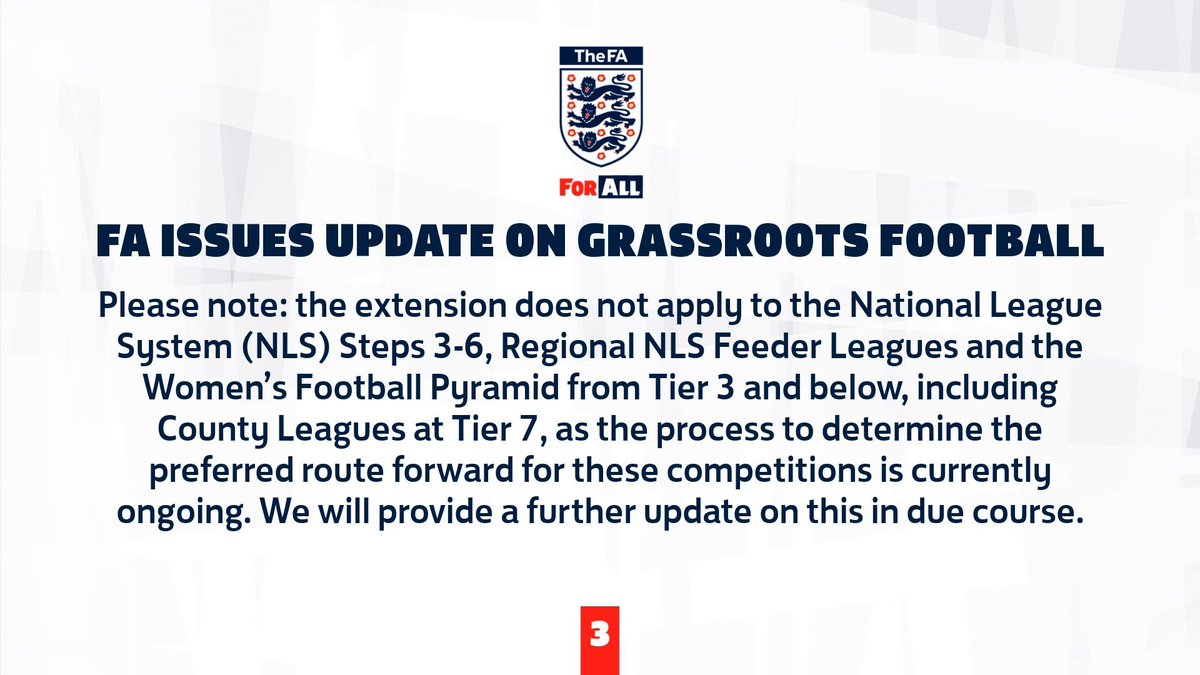 TheFA

FOR ALL

FA ISSUES UPDATE ON GRASSROOTS FOOTBALL

Please note: the extension does not apply to the National League System (NLS) Steps 3-6, Regional NLS Feeder Leagues and the Women's Football Pyramid from Tier 3 and below, including County Leagues at Tier 7, as the process to determine the preferred route forward for these competitions is currently ongoing. We will provide a further update on this in due course.

3